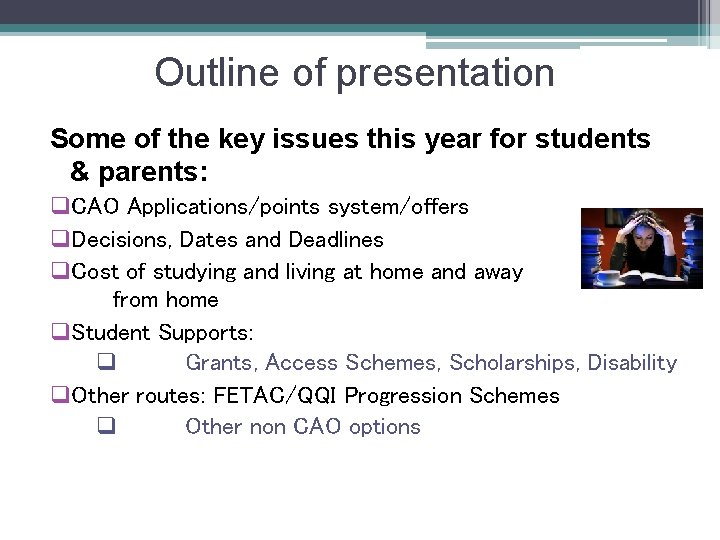 Outline of presentation

Some of the key issues this year for students & parents:

❑CAO Applications/points system/offers
❑Decisions, Dates and Deadlines
❑Cost of studying and living at home and away from home
❑Student Supports:
❑ Grants, Access Schemes, Scholarships, Disability
❑Other routes: FETAC/QQI Progression Schemes
❑ Other non CAO options